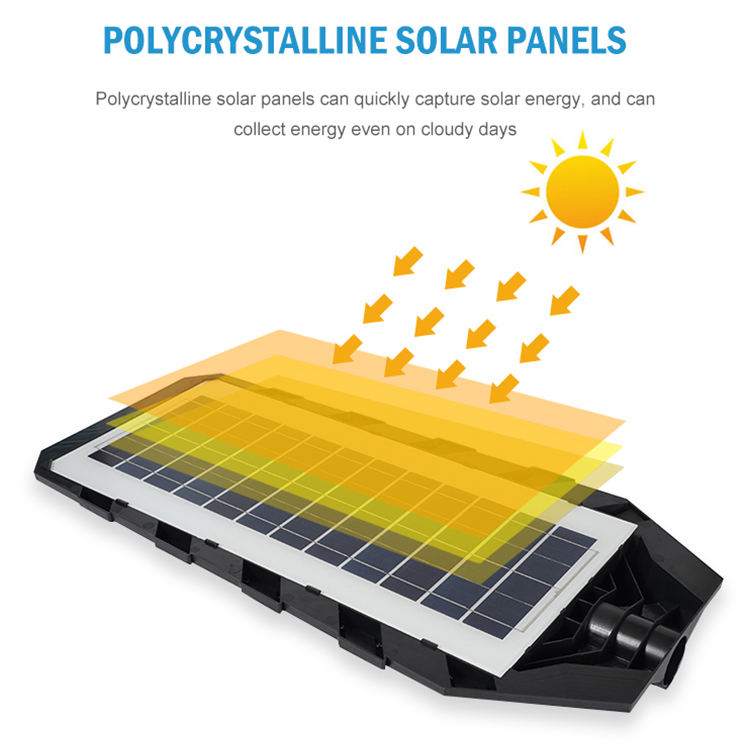 POLYCRYSTALLINE SOLAR PANELS

Polycrystalline solar panels can quickly capture solar energy, and can collect energy even on cloudy days